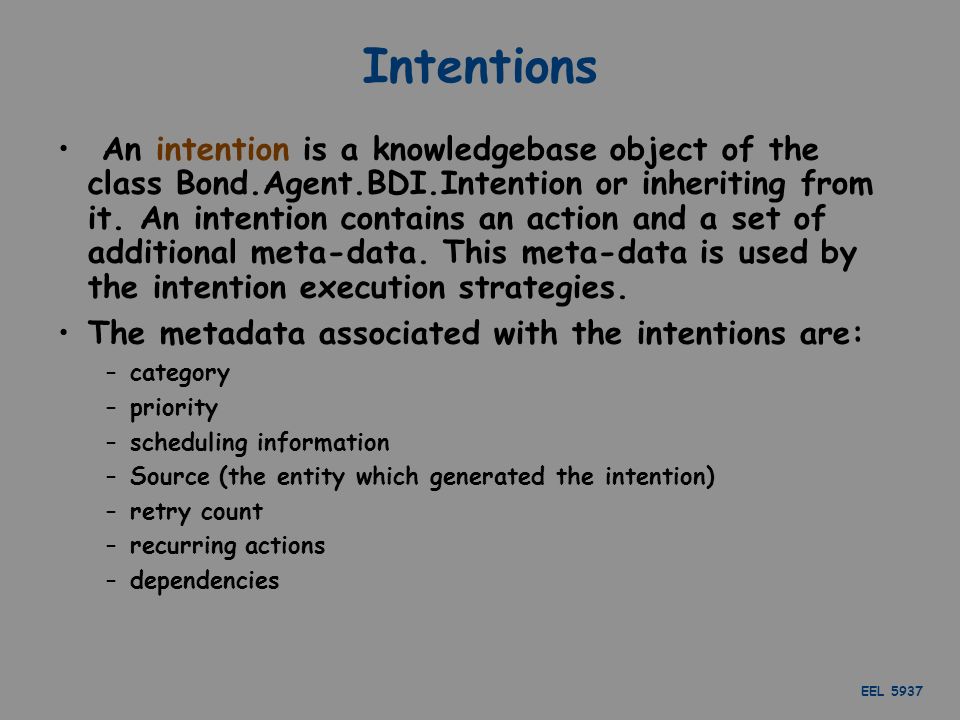 Intentions

• An intention is a knowledgebase object of the class Bond.Agent.BDI.Intention or inheriting from it. An intention contains an action and a set of additional meta-data. This meta-data is used by the intention execution strategies.

• The metadata associated with the intentions are:
– category
– priority
– scheduling information
– Source (the entity which generated the intention)
– retry count
– recurring actions
– dependencies

EEL 5937